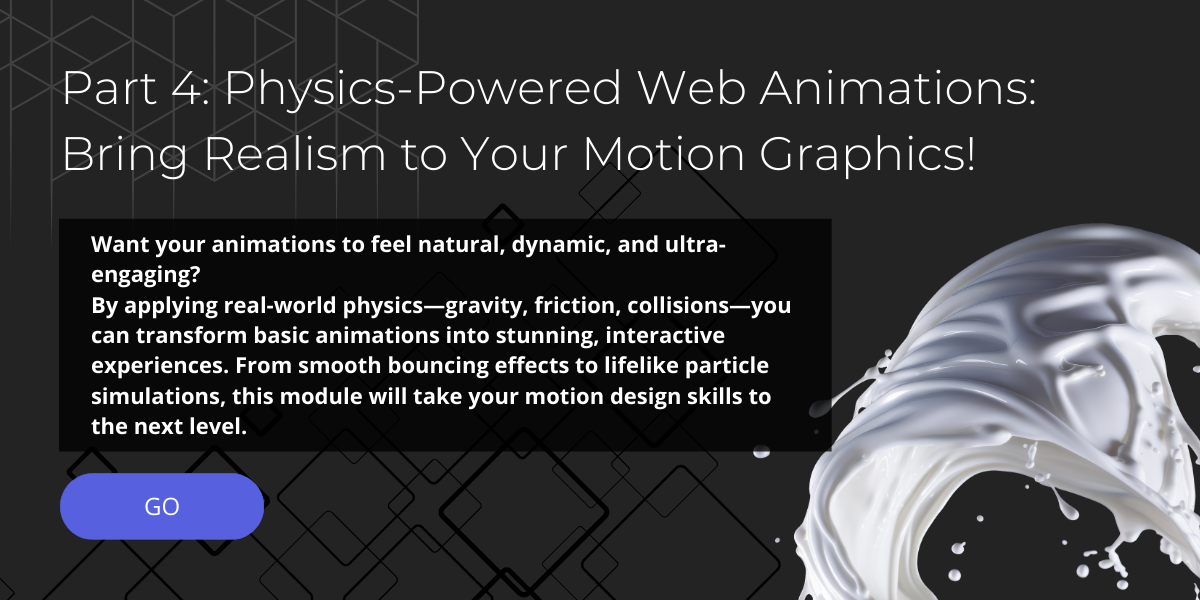 Part 4: Physics-Powered Web Animations: Bring Realism to Your Motion Graphics!

Want your animations to feel natural, dynamic, and ultra-engaging?
By applying real-world physics—gravity, friction, collisions—you can transform basic animations into stunning, interactive experiences. From smooth bouncing effects to lifelike particle simulations, this module will take your motion design skills to the next level.

GO